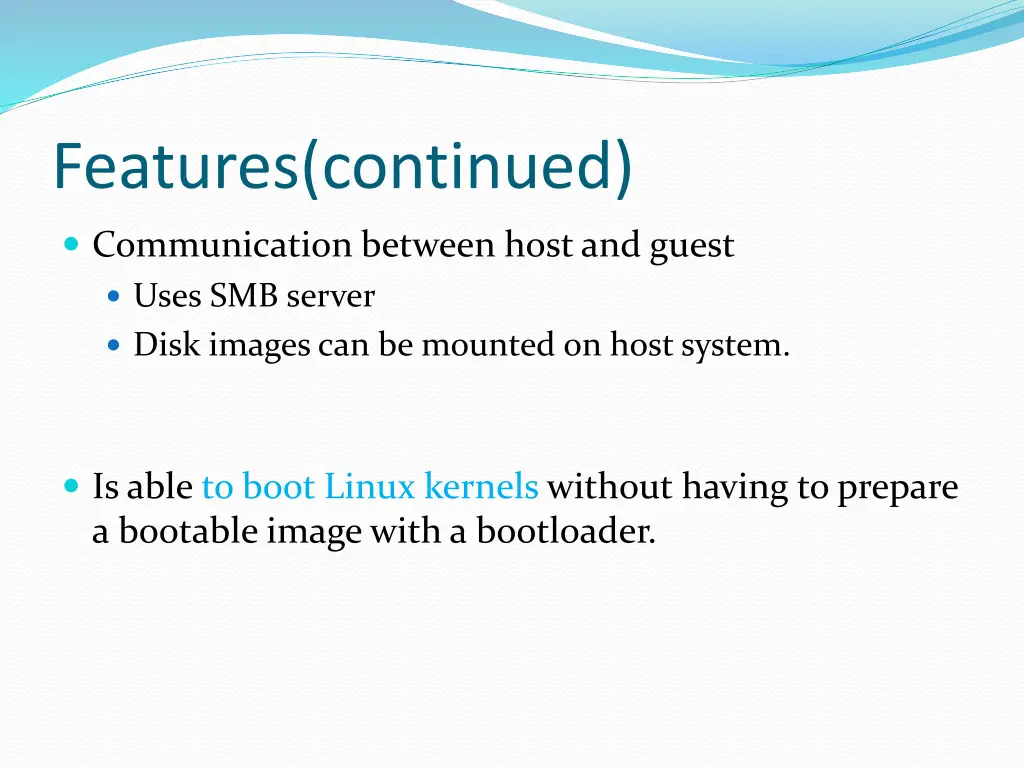 Features(continued)

Communication between host and guest

Uses SMB server

Disk images can be mounted on host system.

Is able to boot Linux kernels without having to prepare a bootable image with a bootloader.